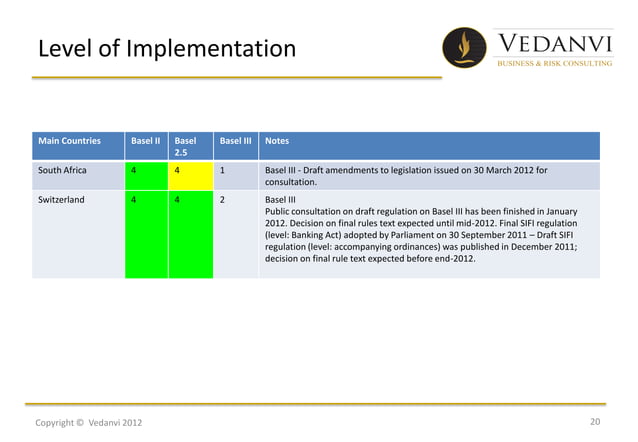 Level of Implementation

VEDANVI
BUSINESS & RISK CONSULTING

| Main Countries | Basel II | Basel 2.5 | Basel III | Notes |
|---|---|---|---|---|
| South Africa | 4 | 4 | 1 | Basel III - Draft amendments to legislation issued on 30 March 2012 for consultation. |
| Switzerland | 4 | 4 | 2 | Basel III Public consultation on draft regulation on Basel III has been finished in January 2012. Decision on final rules text expected until mid-2012. Final SIFI regulation (level: Banking Act) adopted by Parliament on 30 September 2011 – Draft SIFI regulation (level: accompanying ordinances) was published in December 2011; decision on final rule text expected before end-2012. |

Copyright © Vedanvi 2012

20